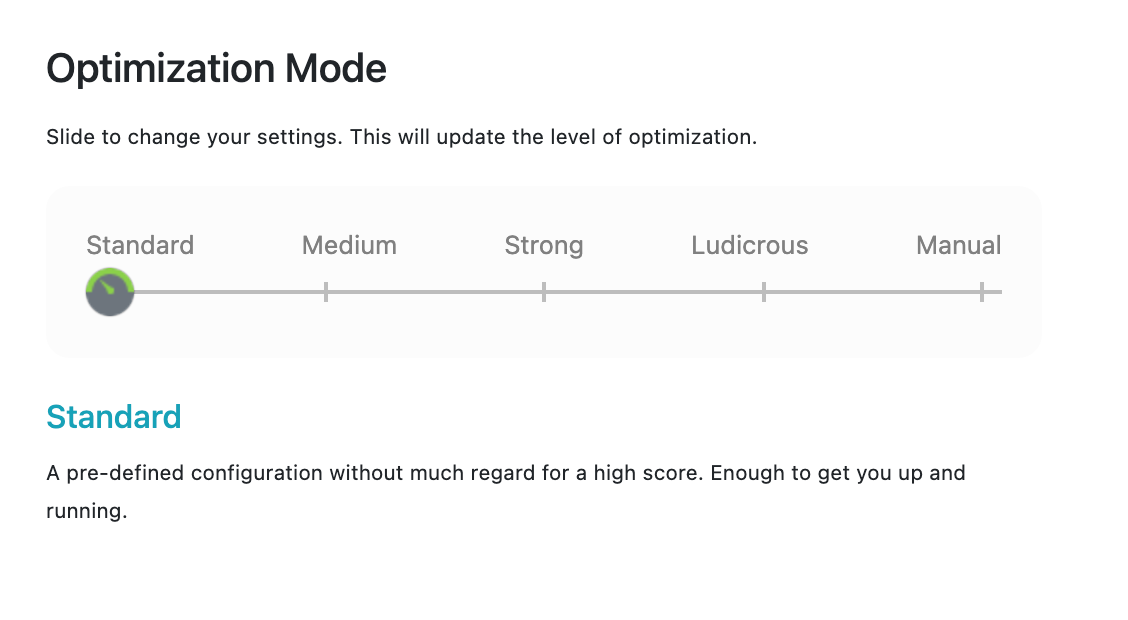 Optimization Mode

Slide to change your settings. This will update the level of optimization.

Standard Medium Strong Ludicrous Manual

Standard

A pre-defined configuration without much regard for a high score. Enough to get you up and running.